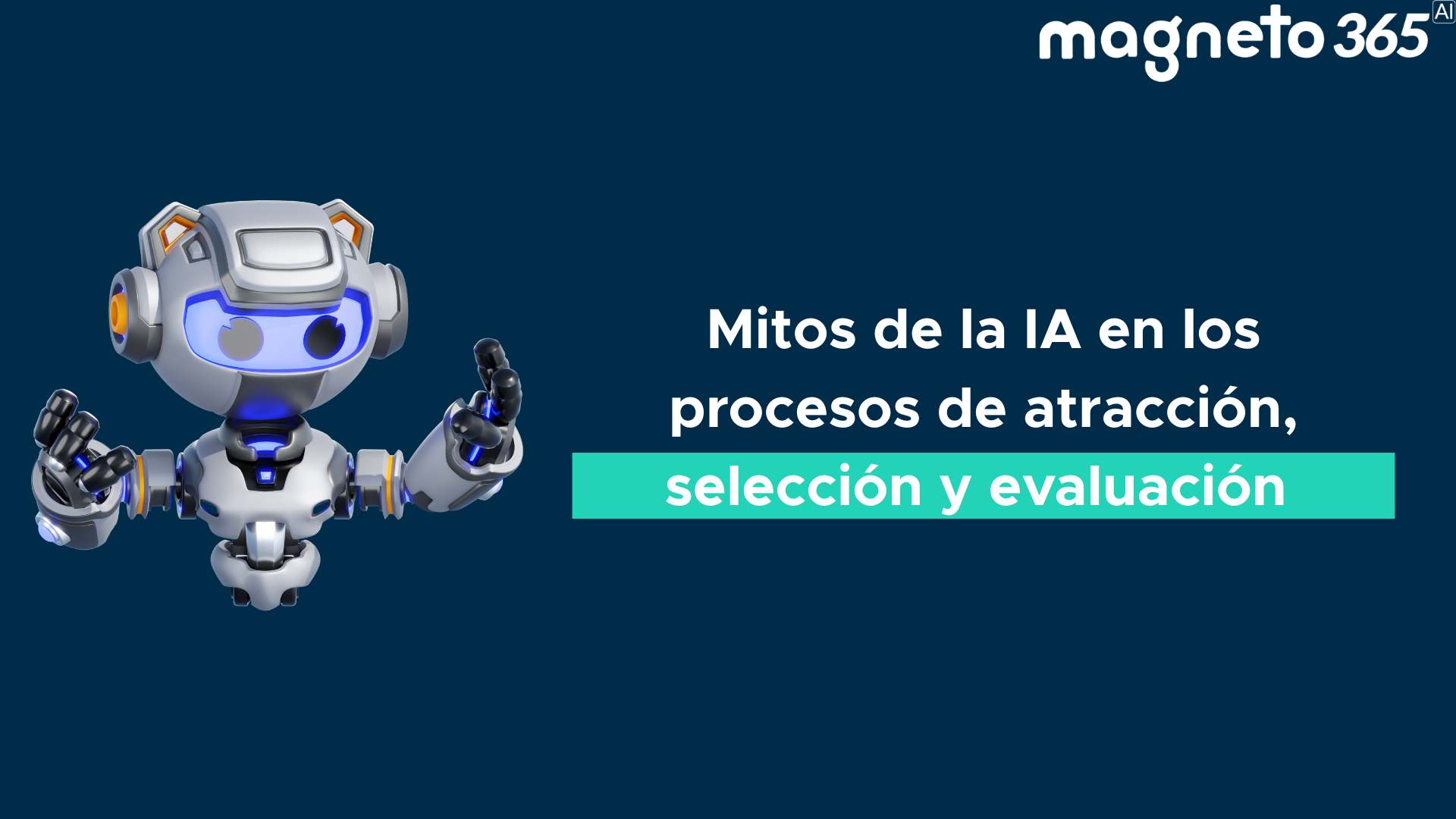 magneto 365 AI

Mitos de la IA en los procesos de atracción, selección y evaluación